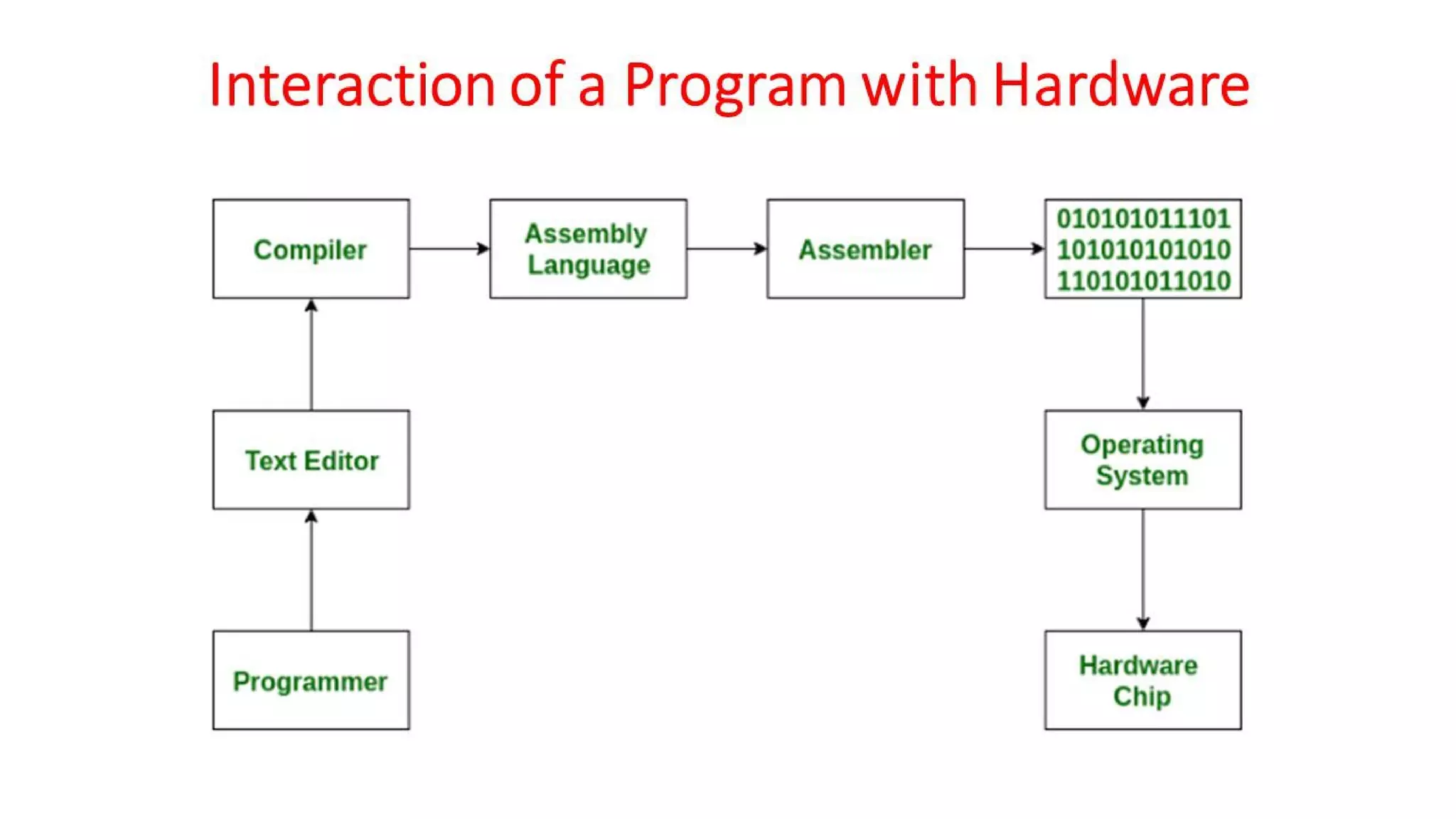 Interaction of a Program with Hardware

Compiler

Assembly Language

Assembler

010101011101
101010101010
110101011010

Text Editor

Operating System

Programmer

Hardware Chip